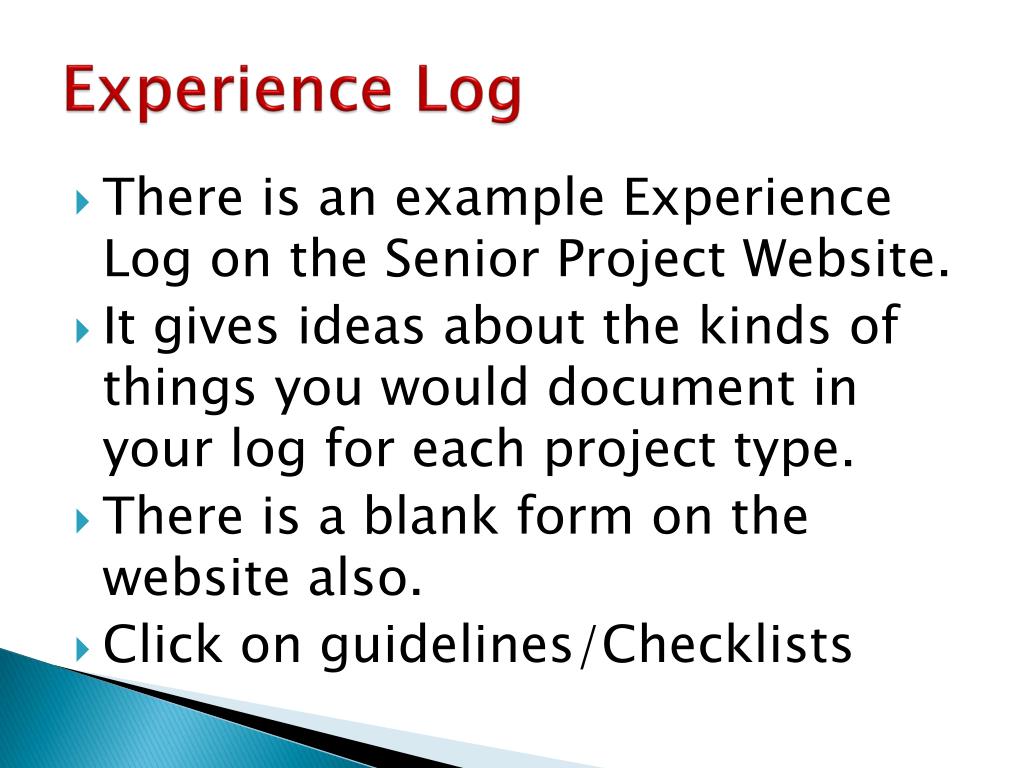 Experience Log

There is an example Experience Log on the Senior Project Website.

It gives ideas about the kinds of things you would document in your log for each project type.

There is a blank form on the website also.

Click on guidelines/Checklists